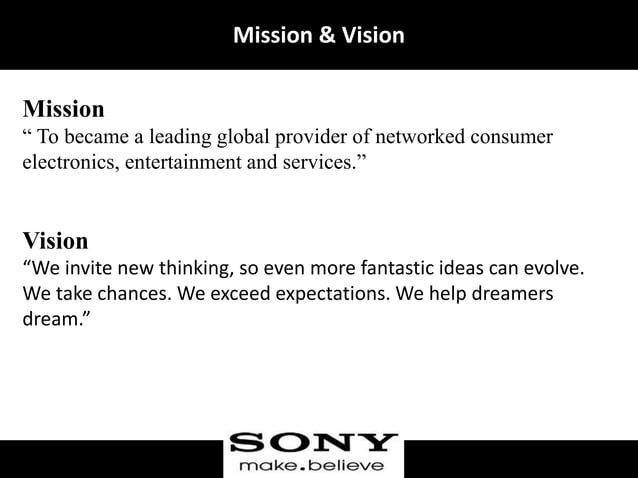 Mission & Vision

Mission
“ To became a leading global provider of networked consumer electronics, entertainment and services.”

Vision
“We invite new thinking, so even more fantastic ideas can evolve. We take chances. We exceed expectations. We help dreamers dream.”

SONY
make.believe